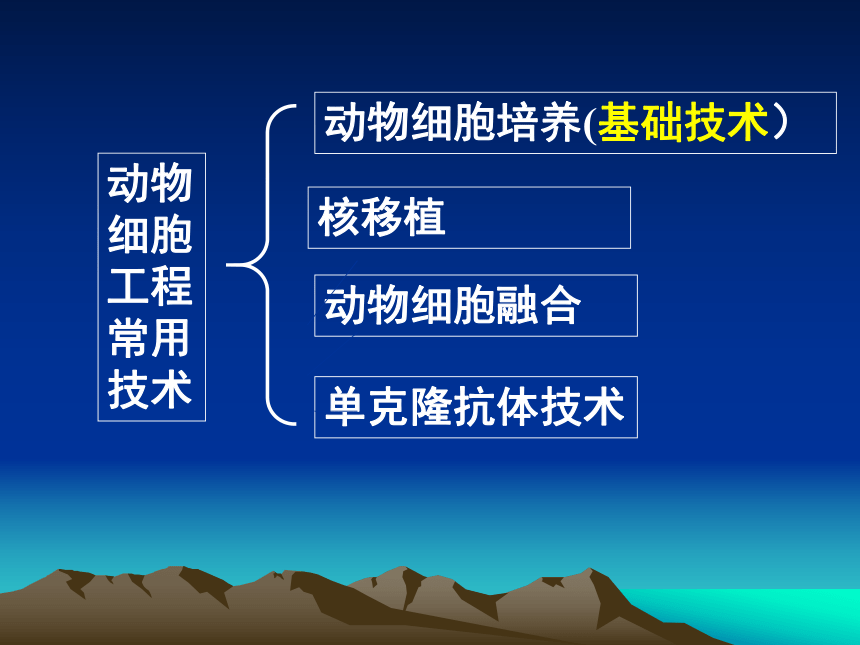 动物细胞工程常用技术

动物细胞培养(基础技术）

核移植

动物细胞融合

单克隆抗体技术